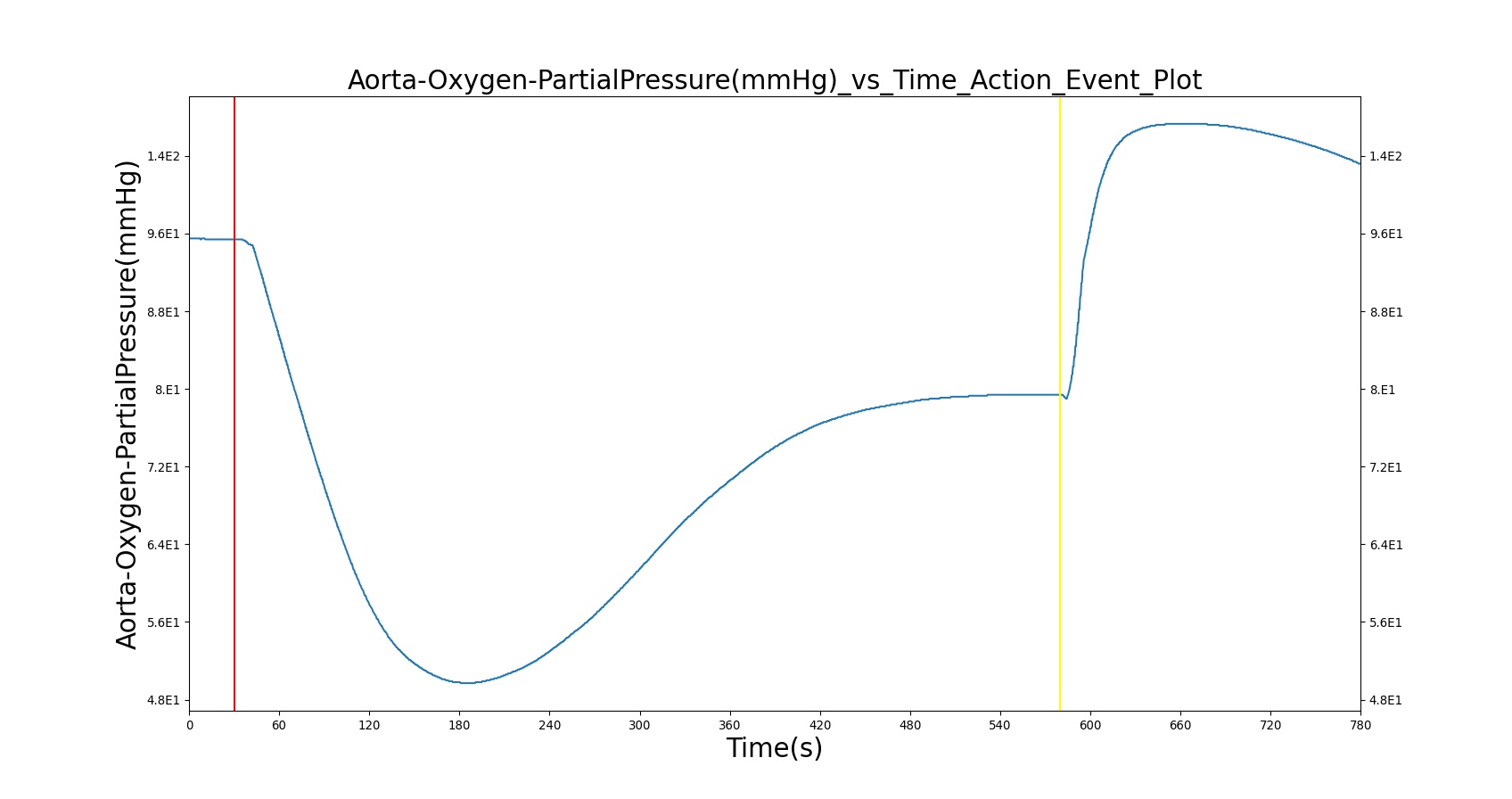 Aorta-Oxygen-PartialPressure(mmHg)_vs_Time_Action_Event_Plot

Aorta-Oxygen-PartialPressure(mmHg)

1.4E2
9.6E1
8.8E1
8.E1
7.2E1
6.4E1
5.6E1
4.8E1

1.4E2
9.6E1
8.8E1
8.E1
7.2E1
6.4E1
5.6E1
4.8E1

0 60 120 180 240 300 360 420 480 540 600 660 720 780

Time(s)